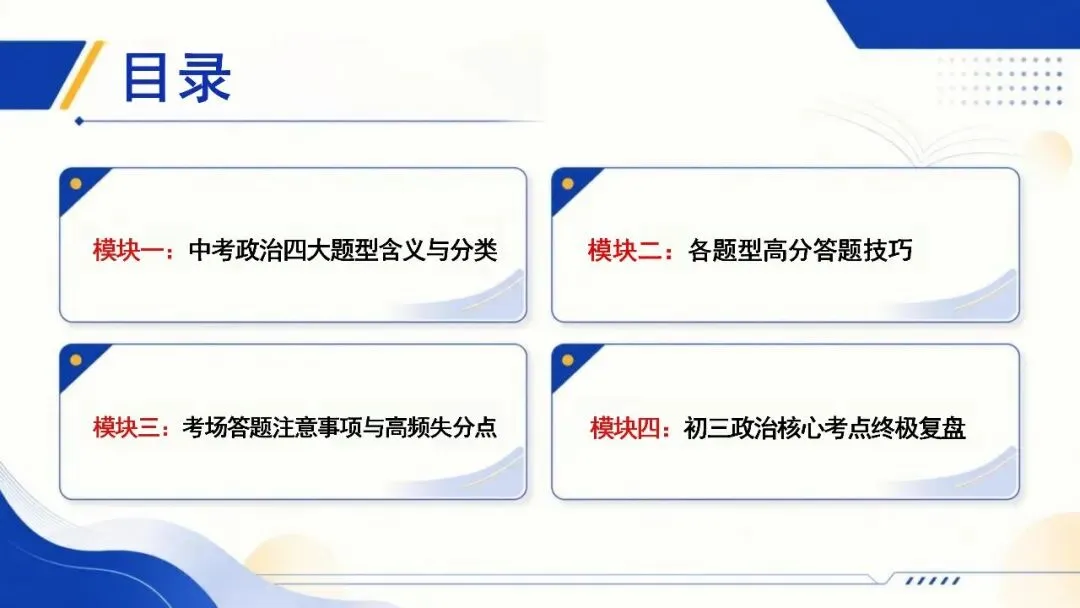 目录

模块一：中考政治四大题型含义与分类

模块二：各题型高分答题技巧

模块三：考场答题注意事项与高频失分点

模块四：初三政治核心考点终极复盘